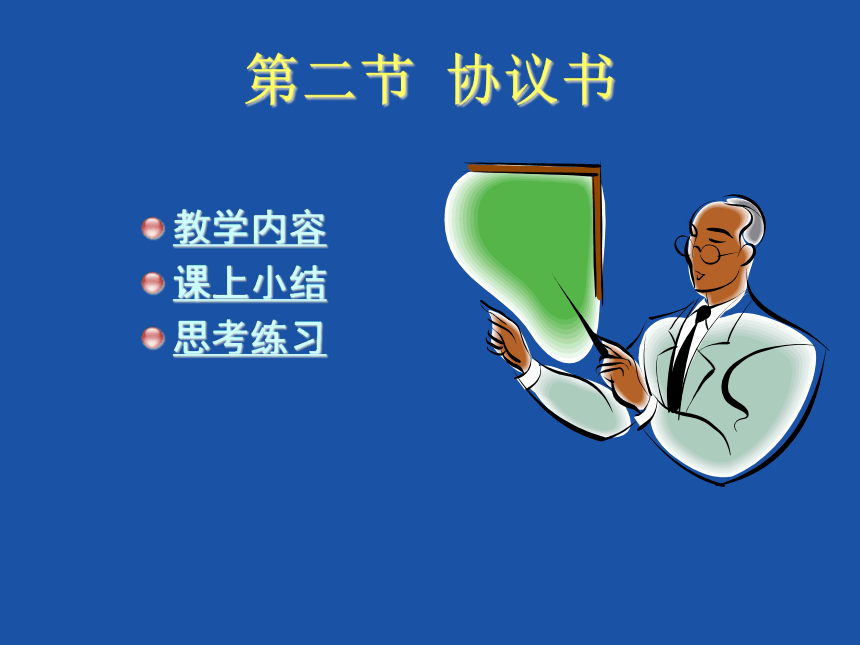 第二节 协议书

教学内容
课上小结
思考练习